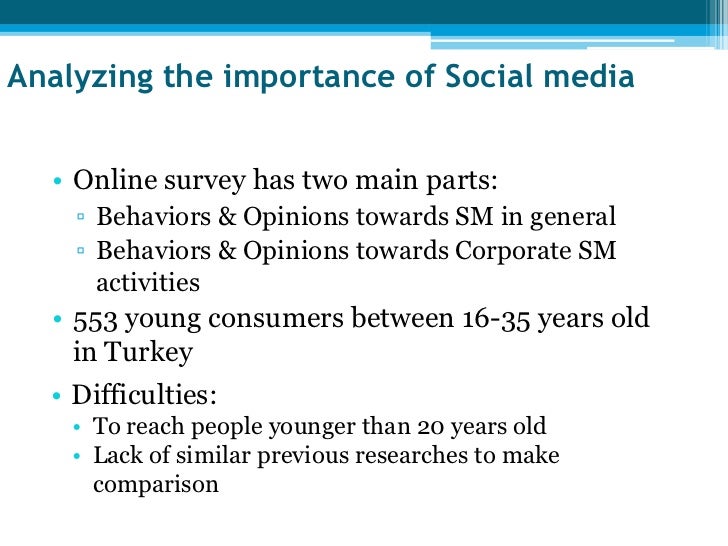 Analyzing the importance of Social media

• Online survey has two main parts:
▫ Behaviors & Opinions towards SM in general
▫ Behaviors & Opinions towards Corporate SM activities
• 553 young consumers between 16-35 years old in Turkey
• Difficulties:
• To reach people younger than 20 years old
• Lack of similar previous researches to make comparison